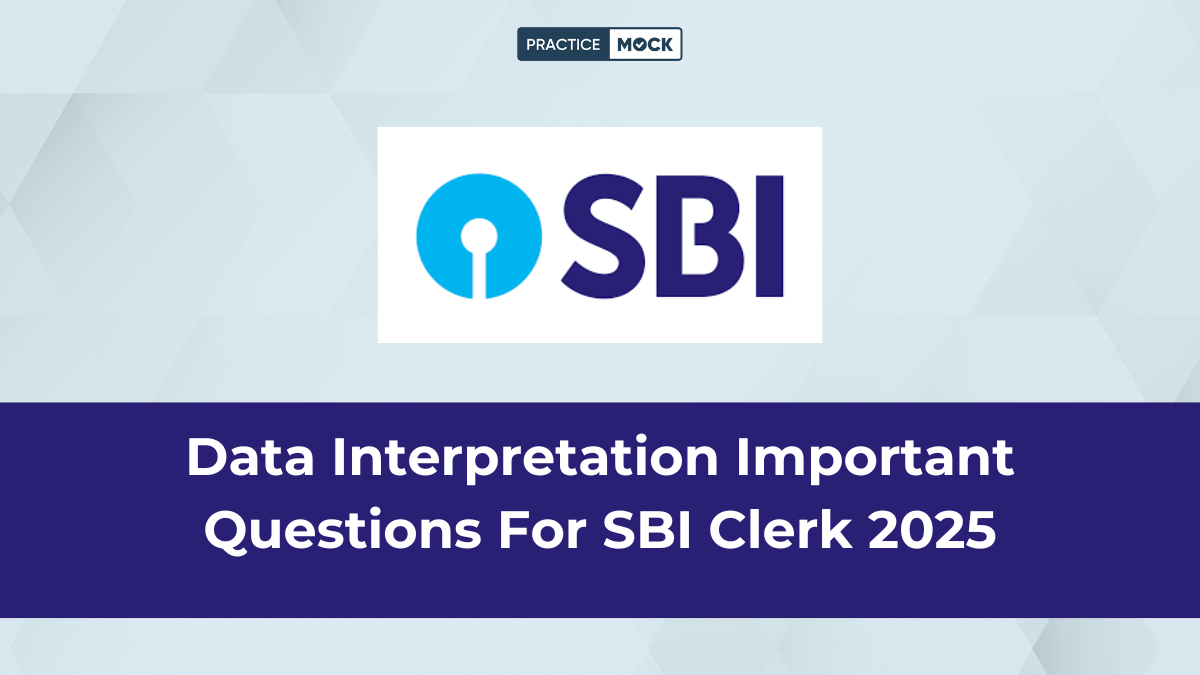 PRACTICE MOCK

SBI

Data Interpretation Important Questions For SBI Clerk 2025